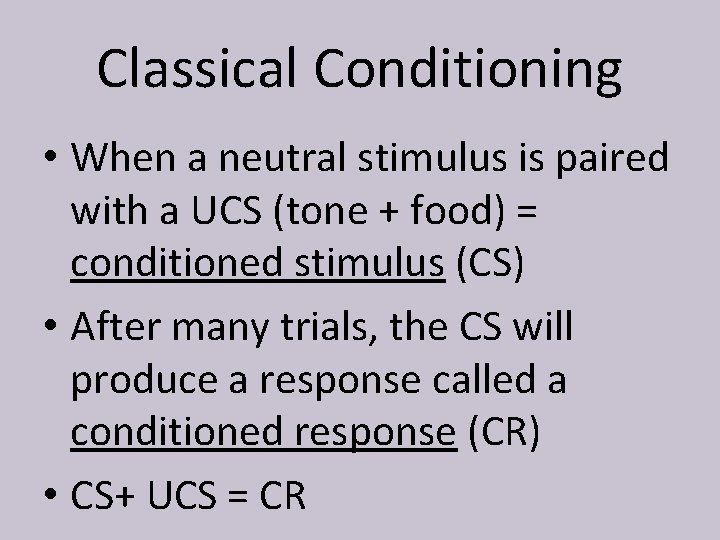 Classical Conditioning

• When a neutral stimulus is paired with a UCS (tone + food) = conditioned stimulus (CS)

• After many trials, the CS will produce a response called a conditioned response (CR)

• CS+ UCS = CR